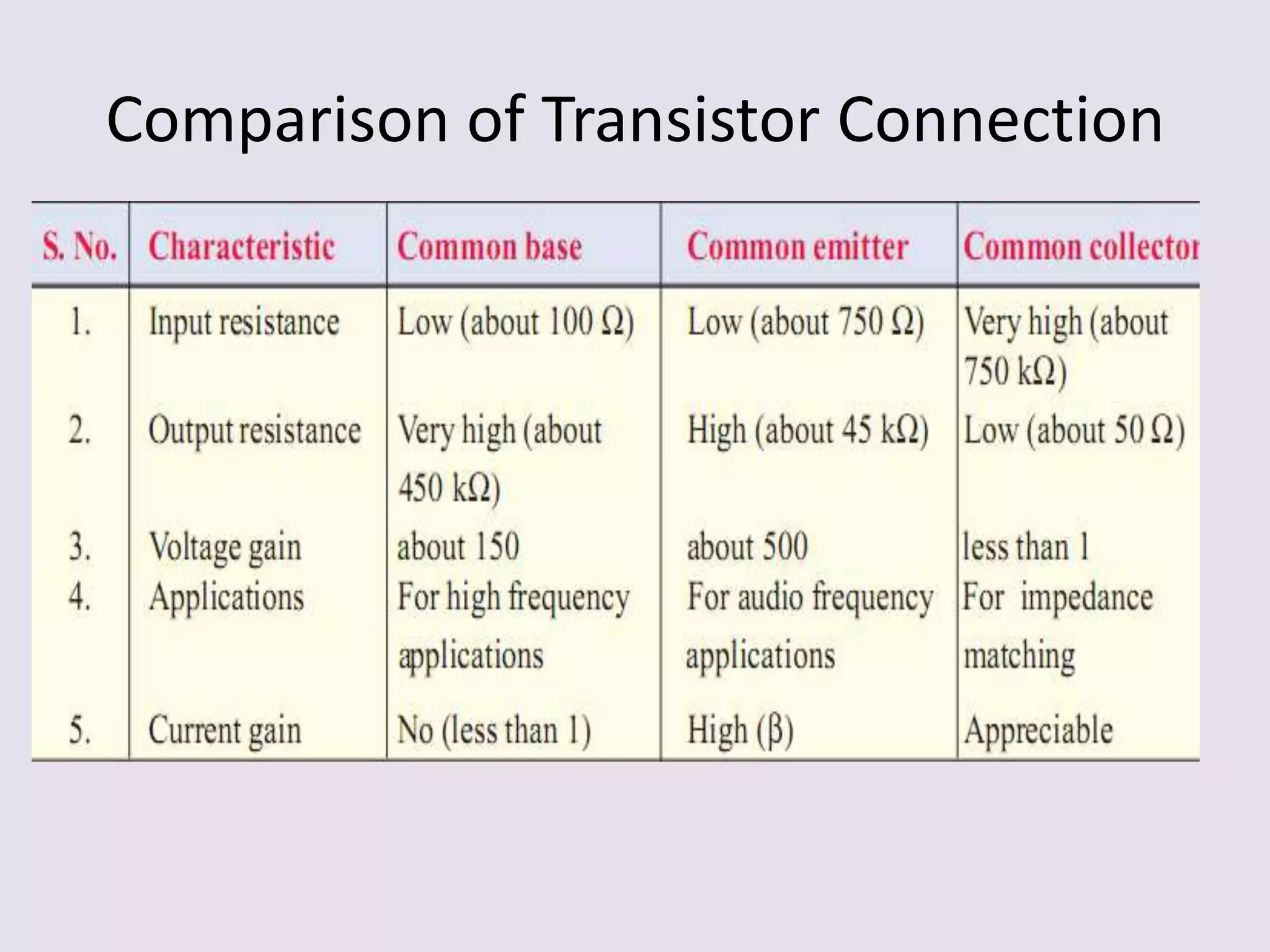 Comparison of Transistor Connection

| S. No. | Characteristic | Common base | Common emitter | Common collector |
|---|---|---|---|---|
| 1. | Input resistance | Low (about 100 Ω) | Low (about 750 Ω) | Very high (about 750 kΩ) |
| 2. | Output resistance | Very high (about 450 kΩ) | High (about 45 kΩ) | Low (about 50 Ω) |
| 3. | Voltage gain | about 150 | about 500 | less than 1 |
| 4. | Applications | For high frequency applications | For audio frequency applications | For impedance matching |
| 5. | Current gain | No (less than 1) | High (β) | Appreciable |